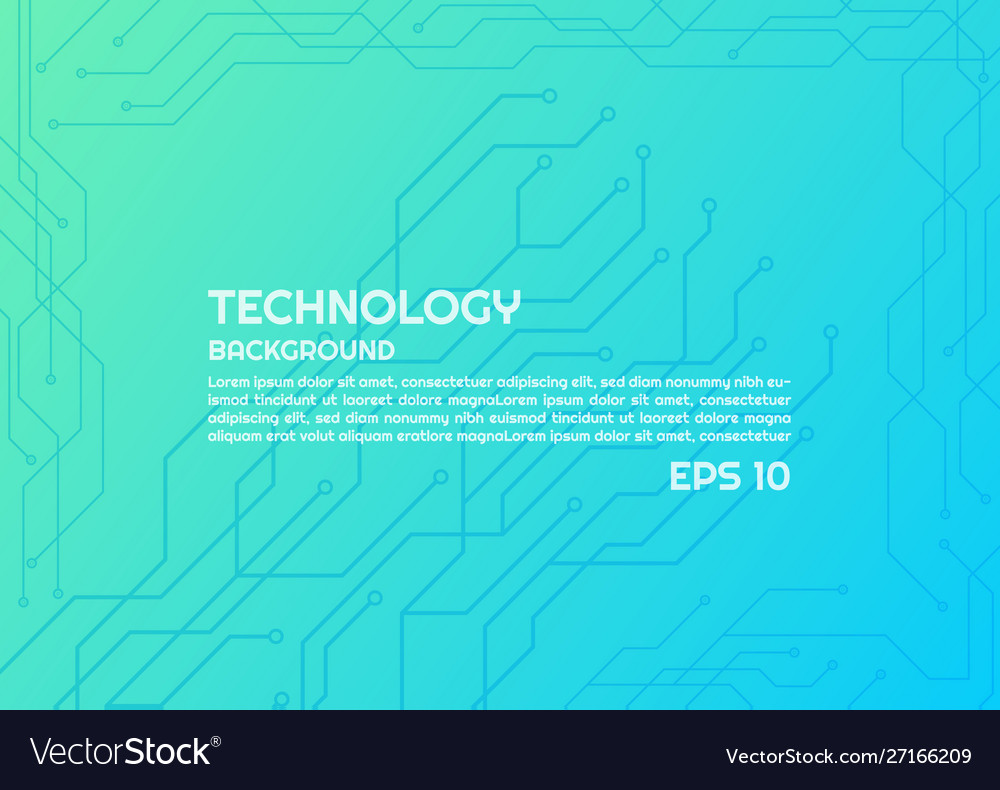 TECHNOLOGY
BACKGROUND

Lorem ipsum dolor sit amet, consectetuer adipiscing elit, sed diam nonummy nibh euismod tincidunt ut laoreet dolore magnaLorem ipsum dolor sit amet, consectetuer adipiscing elit, sed diam nonummy nibh euismod tincidunt ut laoreet dolore magna aliquam erat volut aliquam eratlore magnaLorem ipsum dolor sit amet, consectetuer

EPS 10

VectorStock®

VectorStock.com/27166209